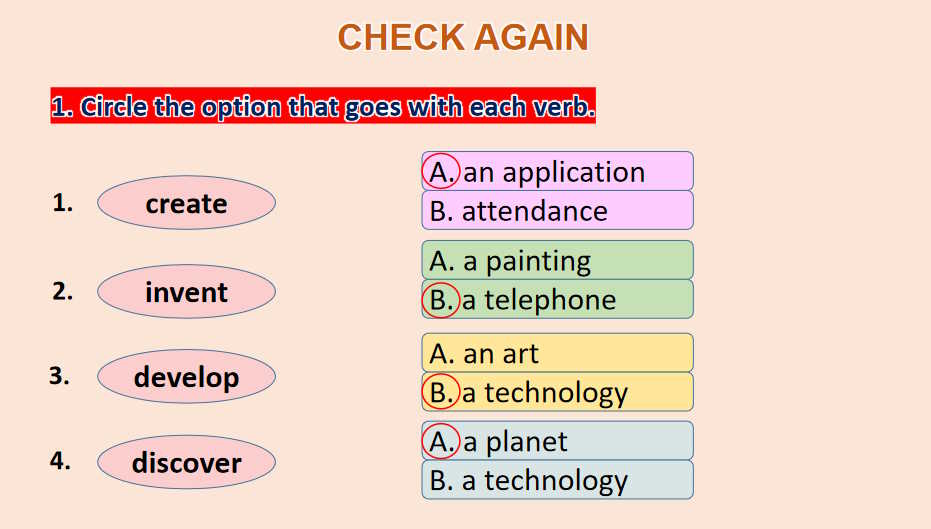 CHECK AGAIN

1. Circle the option that goes with each verb.

1. create
A. an application
B. attendance

2. invent
A. a painting
B. a telephone

3. develop
A. an art
B. a technology

4. discover
A. a planet
B. a technology